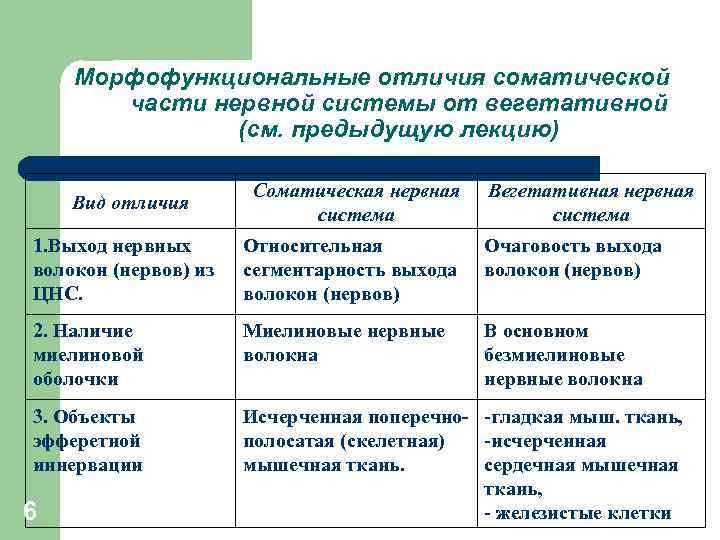 Морфофункциональные отличия соматической части нервной системы от вегетативной (см. предыдущую лекцию)

| Вид отличия | Соматическая нервная система | Вегетативная нервная система |
|---|---|---|
| 1.Выход нервных волокон (нервов) из ЦНС. | Относительная сегментарность выхода волокон (нервов) | Очаговость выхода волокон (нервов) |
| 2. Наличие миелиновой оболочки | Миелиновые нервные волокна | В основном безмиелиновые нервные волокна |
| 3. Объекты эфферетной иннервации | Исчерченная поперечно-полосатая (скелетная) мышечная ткань. | -гладкая мыш. ткань, -исчерченная сердечная мышечная ткань, - железистые клетки |

6